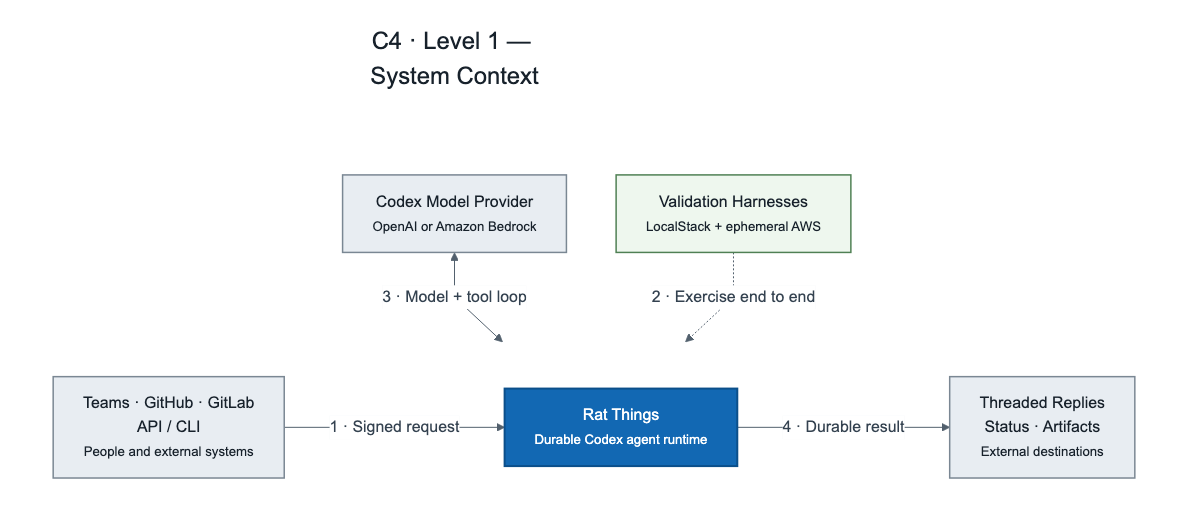 C4 · Level 1 —
System Context

Codex Model Provider
OpenAI or Amazon Bedrock

Validation Harnesses
LocalStack + ephemeral AWS

3 · Model + tool loop

2 · Exercise end to end

Teams · GitHub · GitLab
API / CLI
People and external systems

1 · Signed request

Rat Things
Durable Codex agent runtime

4 · Durable result

Threaded Replies
Status · Artifacts
External destinations